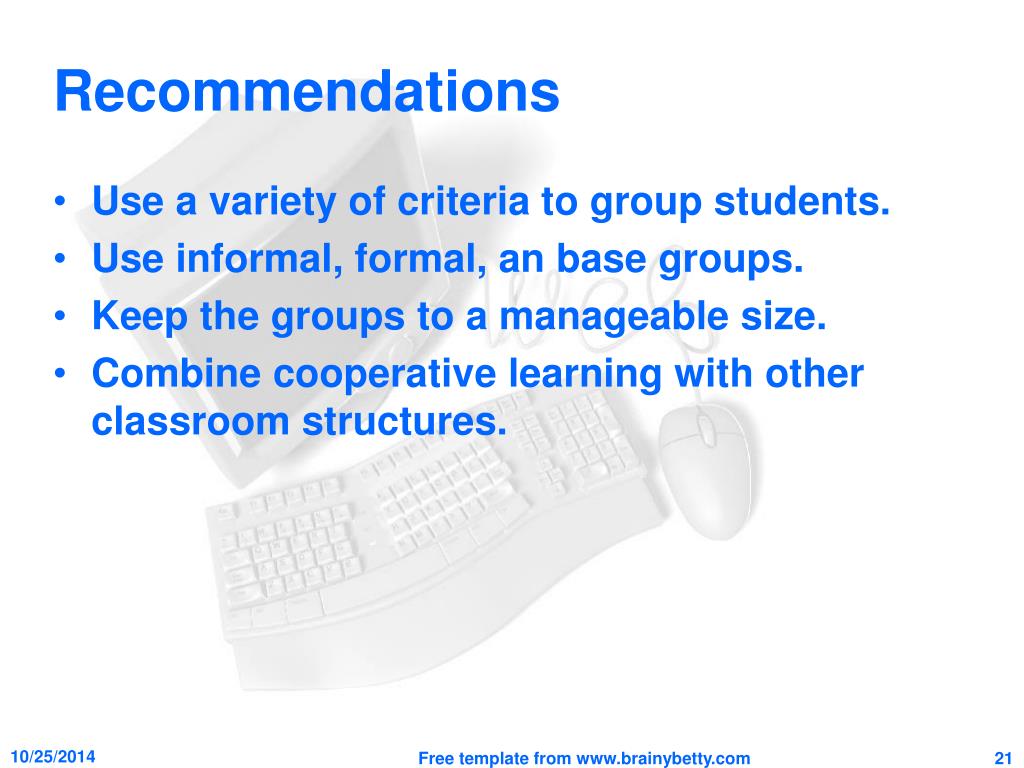 Recommendations

• Use a variety of criteria to group students.
• Use informal, formal, an base groups.
• Keep the groups to a manageable size.
• Combine cooperative learning with other classroom structures.

10/25/2014

Free template from www.brainybetty.com

21